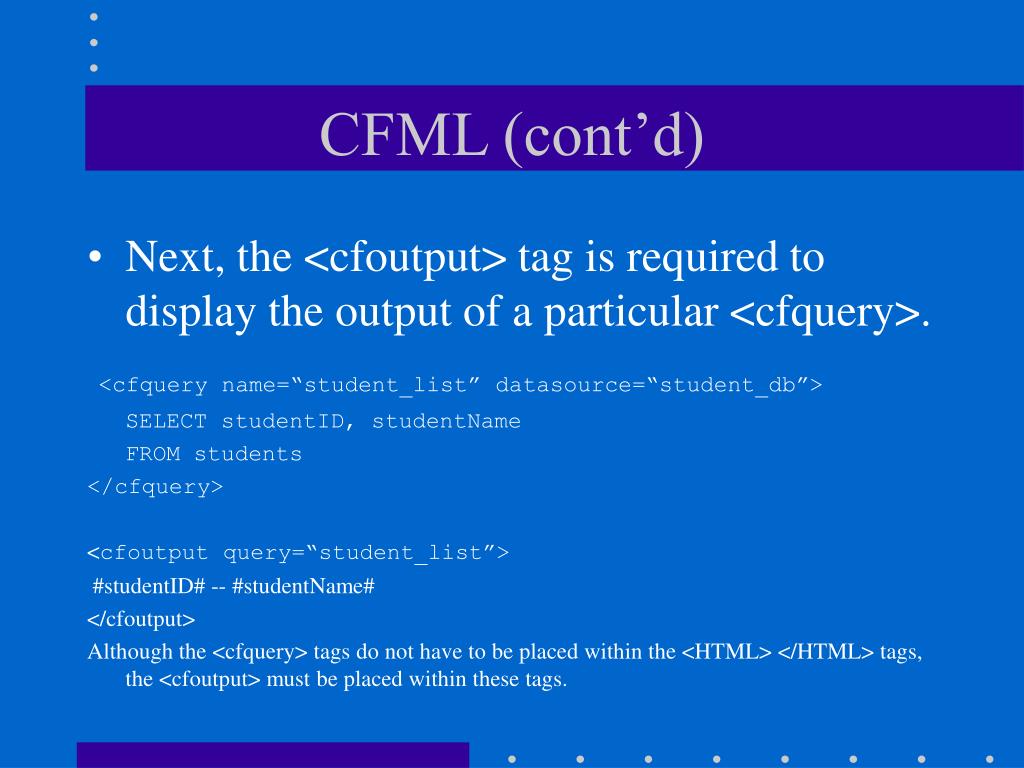 CFML (cont’d)

• Next, the <cfoutput> tag is required to display the output of a particular <cfquery>.

<cfquery name=“student_list” datasource=“student_db”>
SELECT studentID, studentName
FROM students
</cfquery>

<cfoutput query=“student_list”>
#studentID# -- #studentName#
</cfoutput>
Although the <cfquery> tags do not have to be placed within the <HTML> </HTML> tags, the <cfoutput> must be placed within these tags.